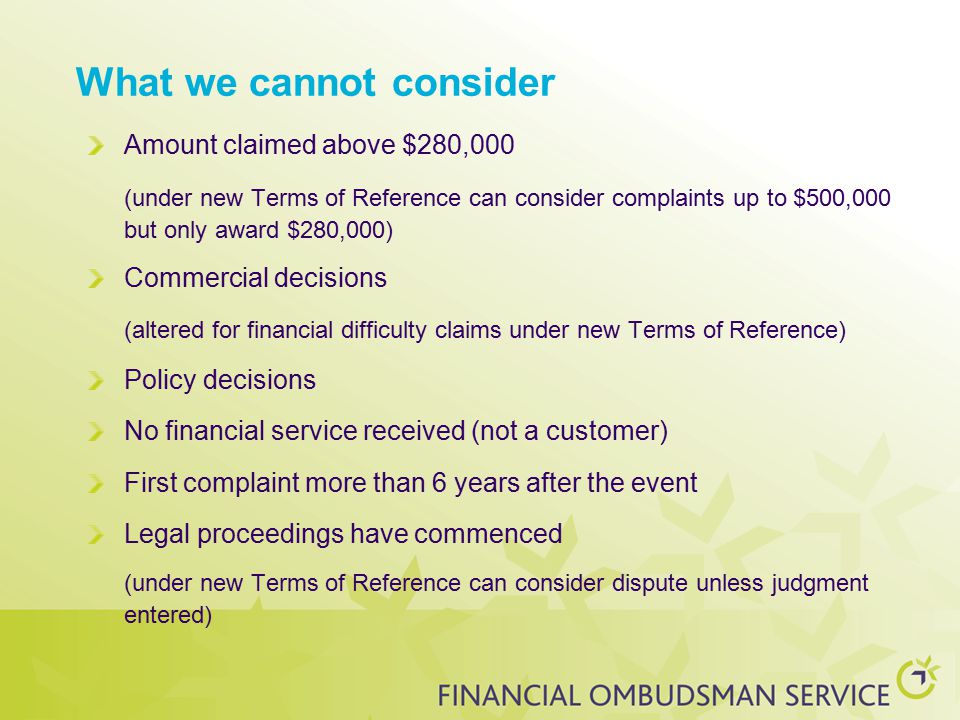 What we cannot consider

Amount claimed above \$280,000

(under new Terms of Reference can consider complaints up to \$500,000 but only award \$280,000)

Commercial decisions

(altered for financial difficulty claims under new Terms of Reference)

Policy decisions

No financial service received (not a customer)

First complaint more than 6 years after the event

Legal proceedings have commenced

(under new Terms of Reference can consider dispute unless judgment entered)

FINANCIAL OMBUDSMAN SERVICE